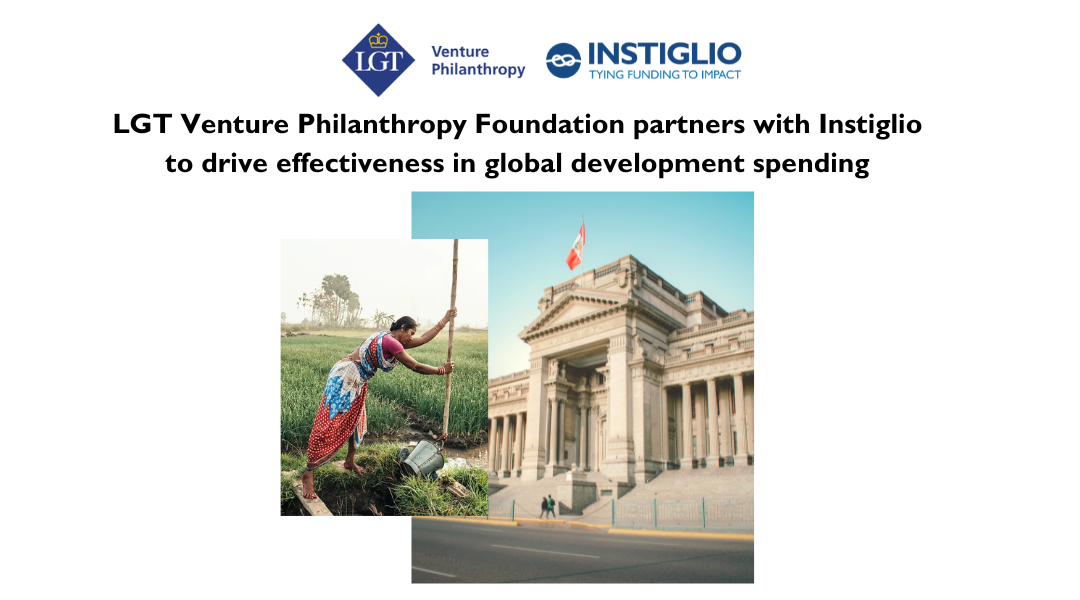 LGT Venture Philanthropy

INSTIGLIO
TYING FUNDING TO IMPACT

LGT Venture Philanthropy Foundation partners with Instiglio to drive effectiveness in global development spending